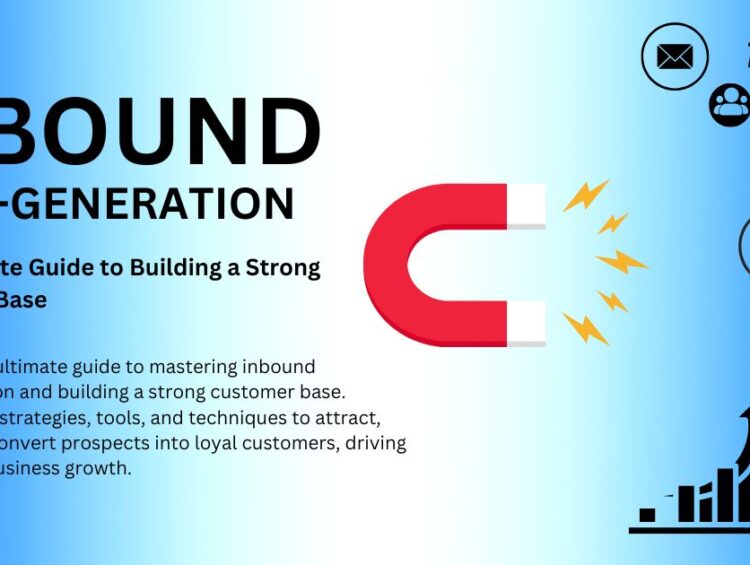 BOUND

-GENERATION

te Guide to Building a Strong Base

ultimate guide to mastering inbound on and building a strong customer base. strategies, tools, and techniques to attract, onvert prospects into loyal customers, driving usiness growth.